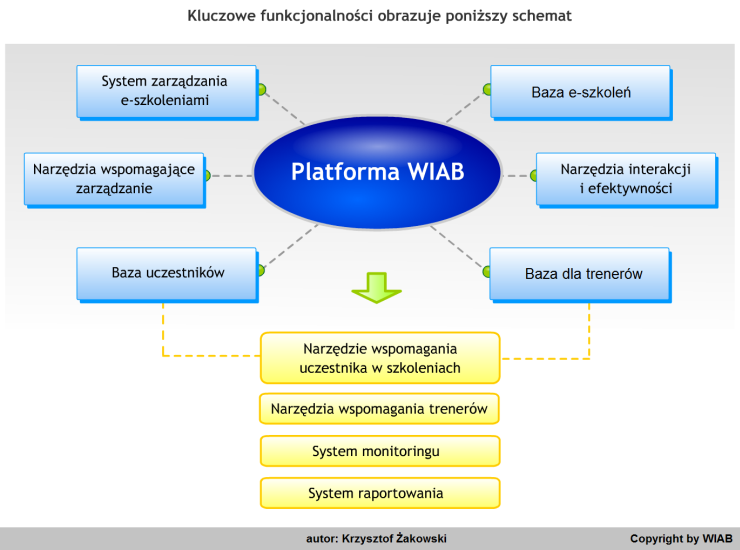 Kluczowe funkcjonalności obrazuje poniższy schemat

System zarządzania e-szkoleniami

Baza e-szkoleń

Narzędzia wspomagające zarządzanie

Platforma WIAB

Narzędzia interakcji i efektywności

Baza uczestników

Baza dla trenerów

Narzędzie wspomagania uczestnika w szkoleniach

Narzędzia wspomagania trenerów

System monitoringu

System raportowania

autor: Krzysztof Żakowski

Copyright by WIAB